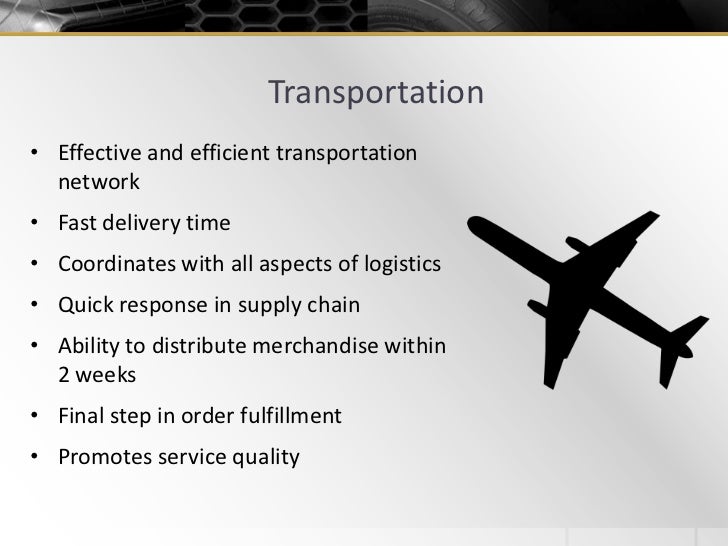 Transportation

• Effective and efficient transportation network
• Fast delivery time
• Coordinates with all aspects of logistics
• Quick response in supply chain
• Ability to distribute merchandise within 2 weeks
• Final step in order fulfillment
• Promotes service quality